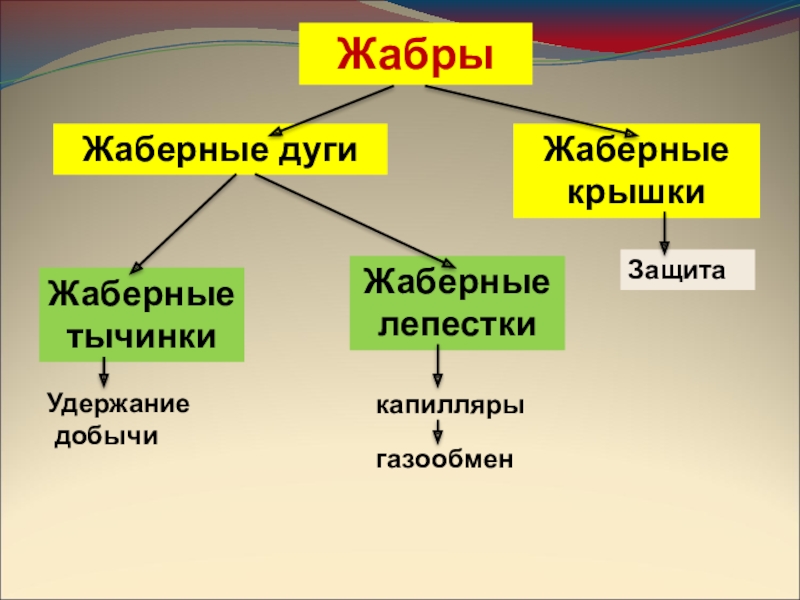 Жабры

Жаберные дуги

Жаберные крышки

Защита

Жаберные тычинки

Жаберные лепестки

Удержание добычи

капилляры

газообмен